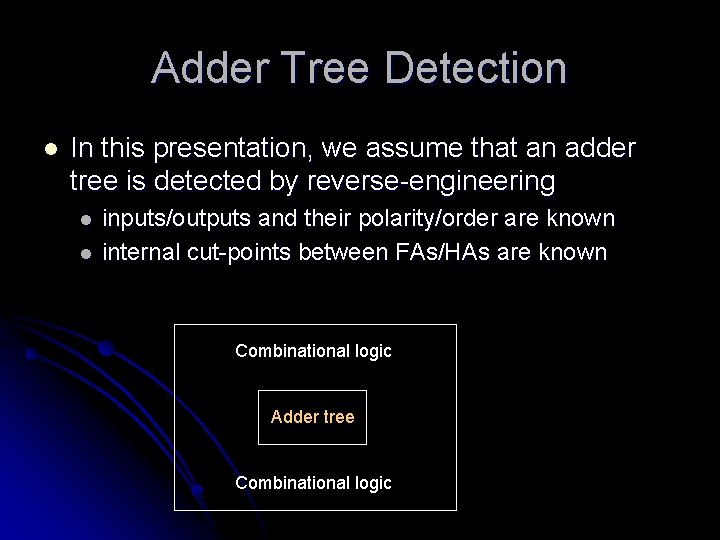 Adder Tree Detection

In this presentation, we assume that an adder tree is detected by reverse-engineering

inputs/outputs and their polarity/order are known

internal cut-points between FAs/HAs are known

Combinational logic

Adder tree

Combinational logic